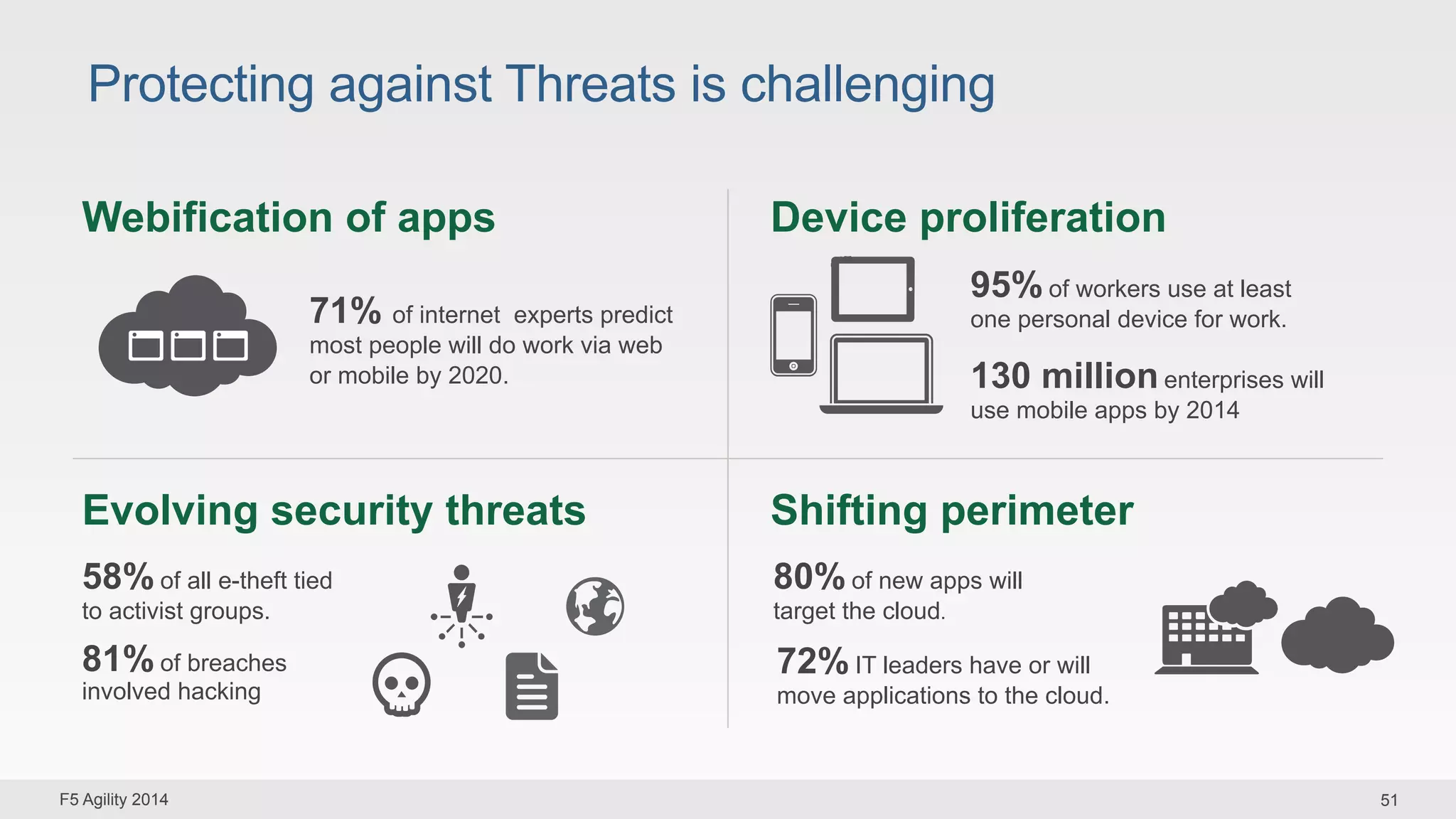 Protecting against Threats is challenging

Webification of apps

71% of internet experts predict most people will do work via web or mobile by 2020.

Device proliferation

95% of workers use at least one personal device for work.

130 million enterprises will use mobile apps by 2014

Evolving security threats

58% of all e-theft tied to activist groups.

81% of breaches involved hacking

Shifting perimeter

80% of new apps will target the cloud.

72% IT leaders have or will move applications to the cloud.

F5 Agility 2014

51